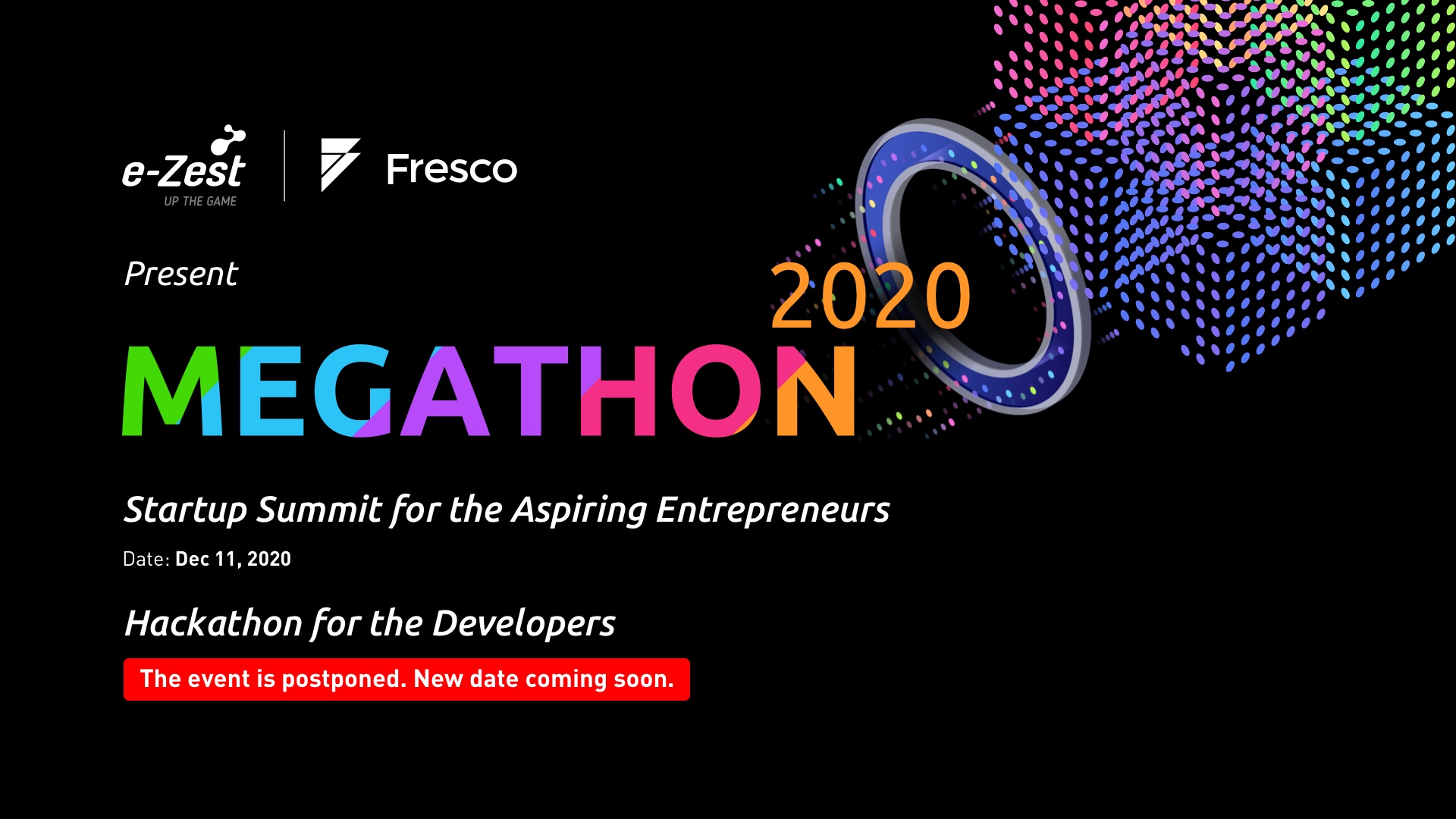 e-Zest
UP THE GAME

Fresco

Present

2020
MEGATHON

Startup Summit for the Aspiring Entrepreneurs

Date: Dec 11, 2020

Hackathon for the Developers

The event is postponed. New date coming soon.